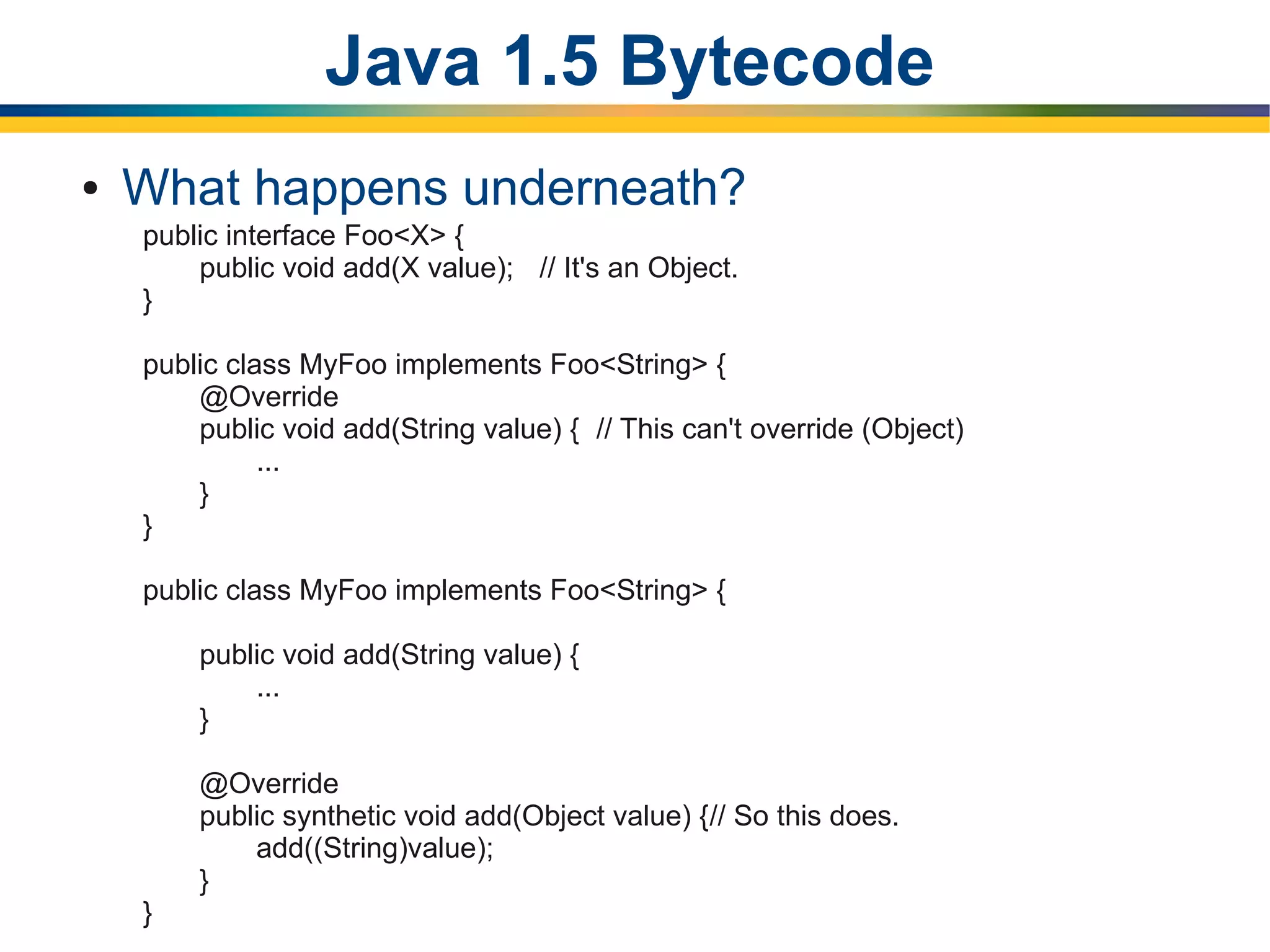 Java 1.5 Bytecode

• What happens underneath?

public interface Foo<X> {
    public void add(X value);   // It's an Object.
}

public class MyFoo implements Foo<String> {
    @Override
    public void add(String value) {  // This can't override (Object)
        ...
    }
}

public class MyFoo implements Foo<String> {

    public void add(String value) {
        ...
    }

    @Override
    public synthetic void add(Object value) {// So this does.
        add((String)value);
    }
}